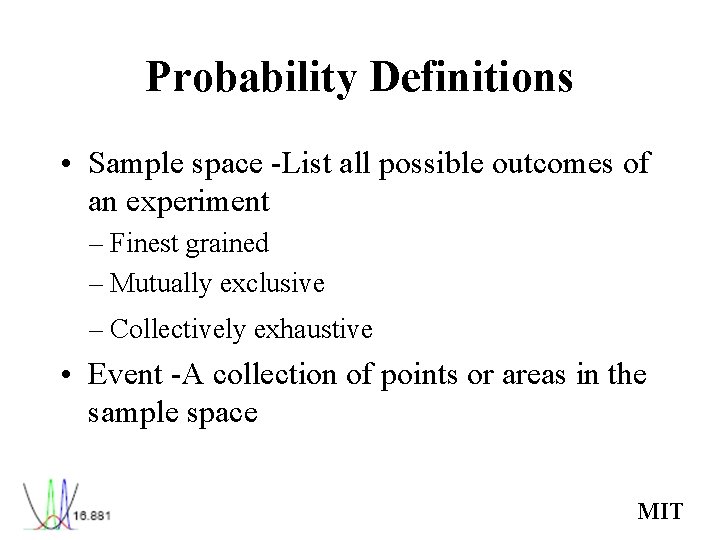 Probability Definitions

• Sample space -List all possible outcomes of an experiment
– Finest grained
– Mutually exclusive
– Collectively exhaustive

• Event -A collection of points or areas in the sample space

16.881

MIT